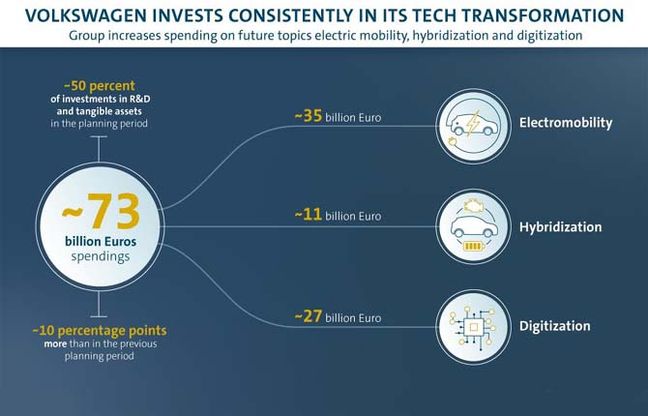 VOLKSWAGEN INVESTS CONSISTENTLY IN ITS TECH TRANSFORMATION
Group increases spending on future topics electric mobility, hybridization and digitization

~50 percent
of investments in R&D and tangible assets in the planning period

~73
billion Euros
spendings

~10 percentage points
more than in the previous planning period

~35 billion Euro
Electromobility

~11 billion Euro
Hybridization

~27 billion Euro
Digitization